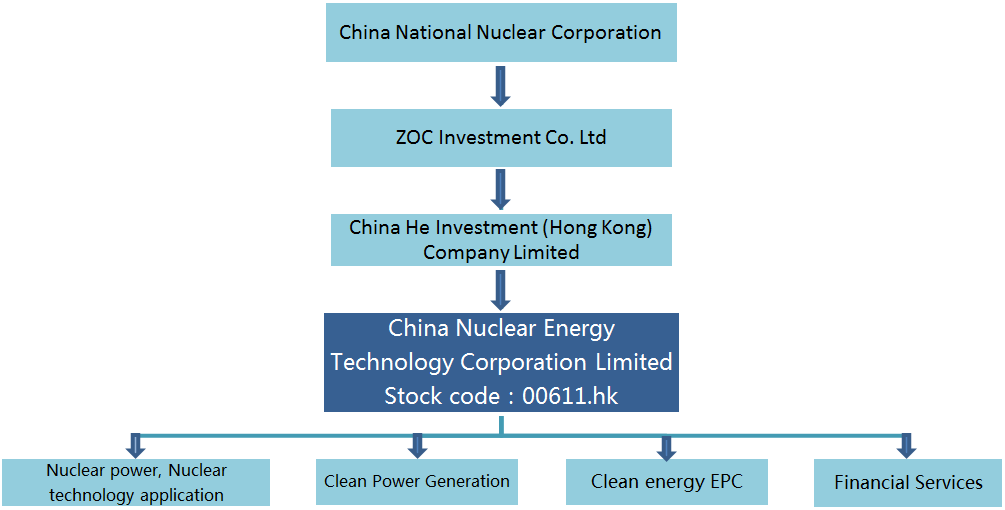 China National Nuclear Corporation

ZOC Investment Co. Ltd

China He Investment (Hong Kong) Company Limited

China Nuclear Energy Technology Corporation Limited Stock code：00611.hk

Nuclear power, Nuclear technology application

Clean Power Generation

Clean energy EPC

Financial Services